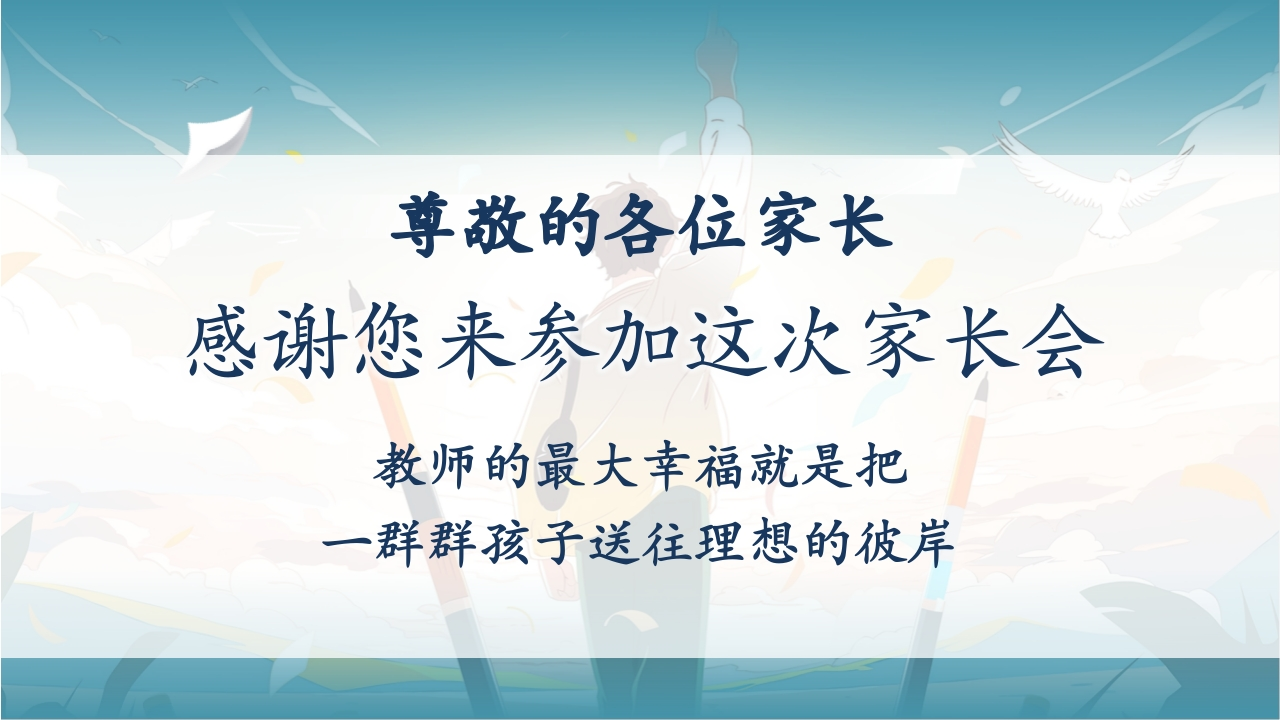 尊敬的各位家长

感谢您来参加这次家长会

教师的最大幸福就是把
一群群孩子送往理想的彼岸